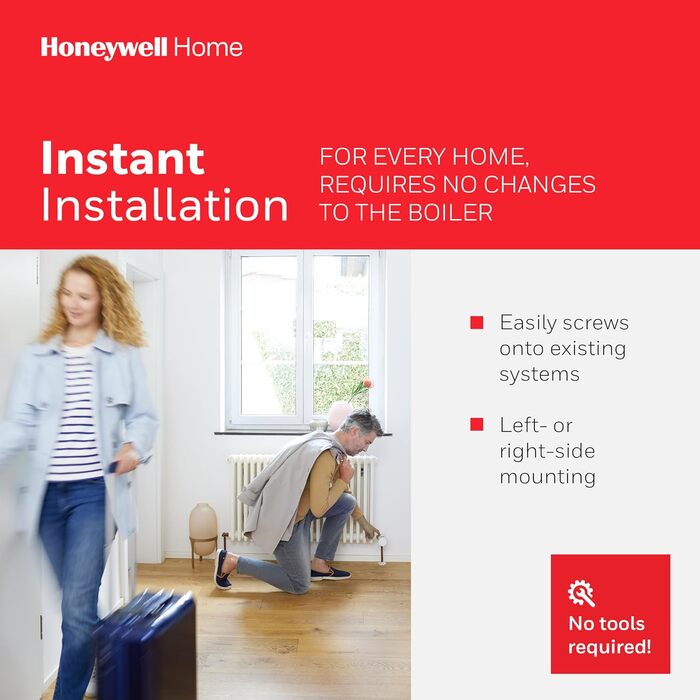 Honeywell Home

Instant Installation

FOR EVERY HOME, REQUIRES NO CHANGES TO THE BOILER

Easily screws onto existing systems

Left- or right-side mounting

No tools required!